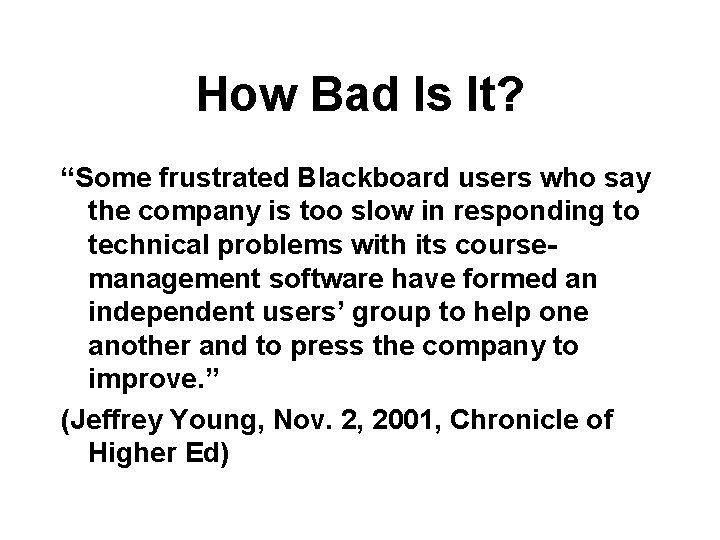 How Bad Is It?

“Some frustrated Blackboard users who say the company is too slow in responding to technical problems with its course-management software have formed an independent users’ group to help one another and to press the company to improve.”

(Jeffrey Young, Nov. 2, 2001, Chronicle of Higher Ed)